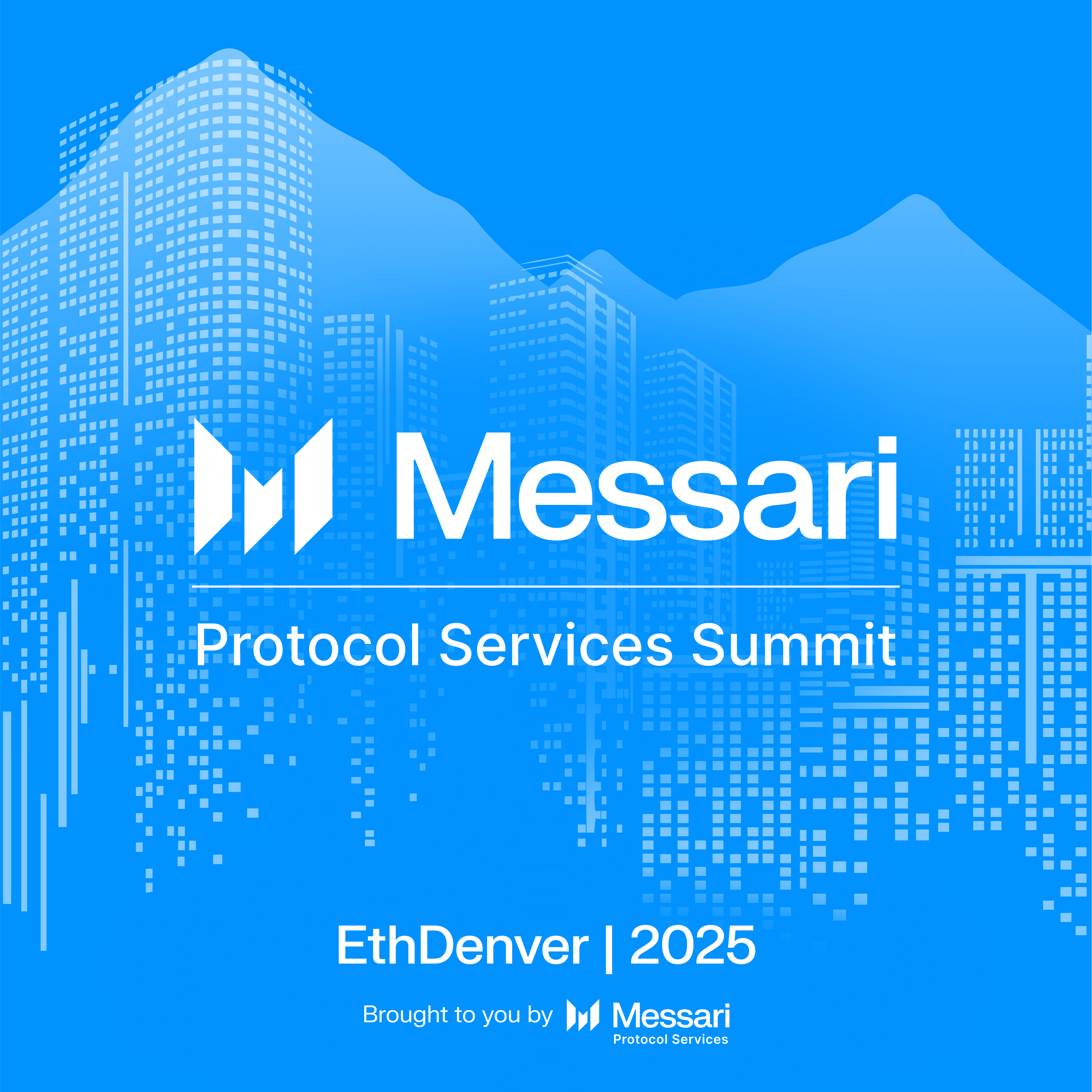 Messari

Protocol Services Summit

EthDenver | 2025

Brought to you by Messari Protocol Services